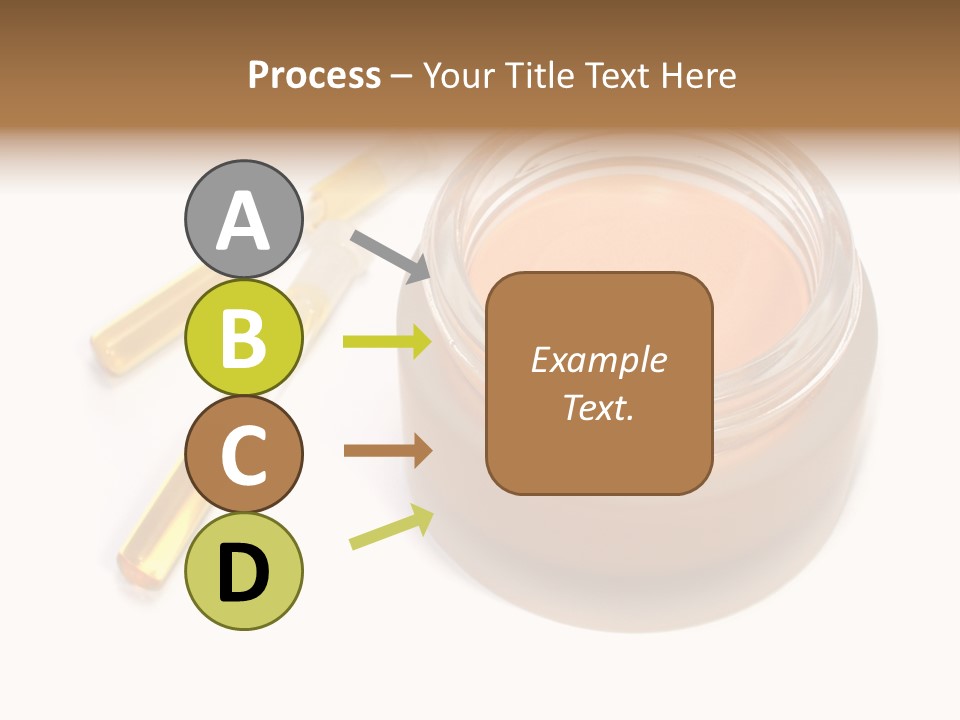 Process – Your Title Text Here

A

B

C

D

Example Text.